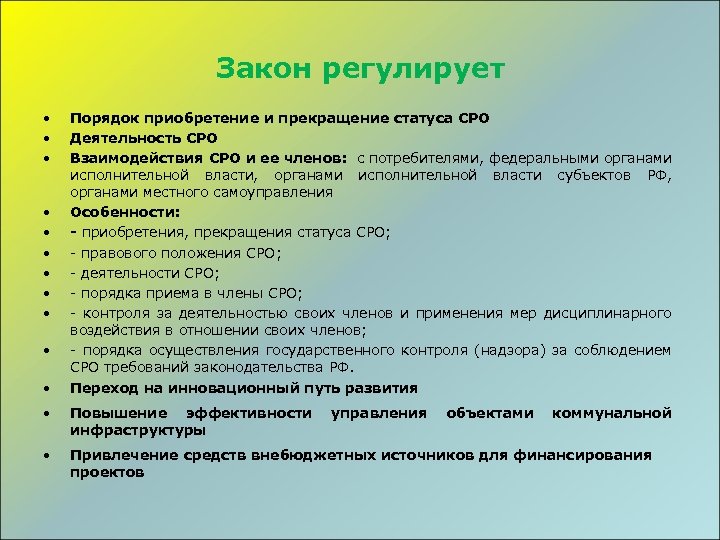 Закон регулирует

• Порядок приобретение и прекращение статуса СРО
• Деятельность СРО
• Взаимодействия СРО и ее членов: с потребителями, федеральными органами исполнительной власти, органами исполнительной власти субъектов РФ, органами местного самоуправления
• Особенности:
• - приобретения, прекращения статуса СРО;
• - правового положения СРО;
• - деятельности СРО;
• - порядка приема в члены СРО;
• - контроля за деятельностью своих членов и применения мер дисциплинарного воздействия в отношении своих членов;
• - порядка осуществления государственного контроля (надзора) за соблюдением СРО требований законодательства РФ.
• Переход на инновационный путь развития
• Повышение эффективности управления объектами коммунальной инфраструктуры
• Привлечение средств внебюджетных источников для финансирования проектов